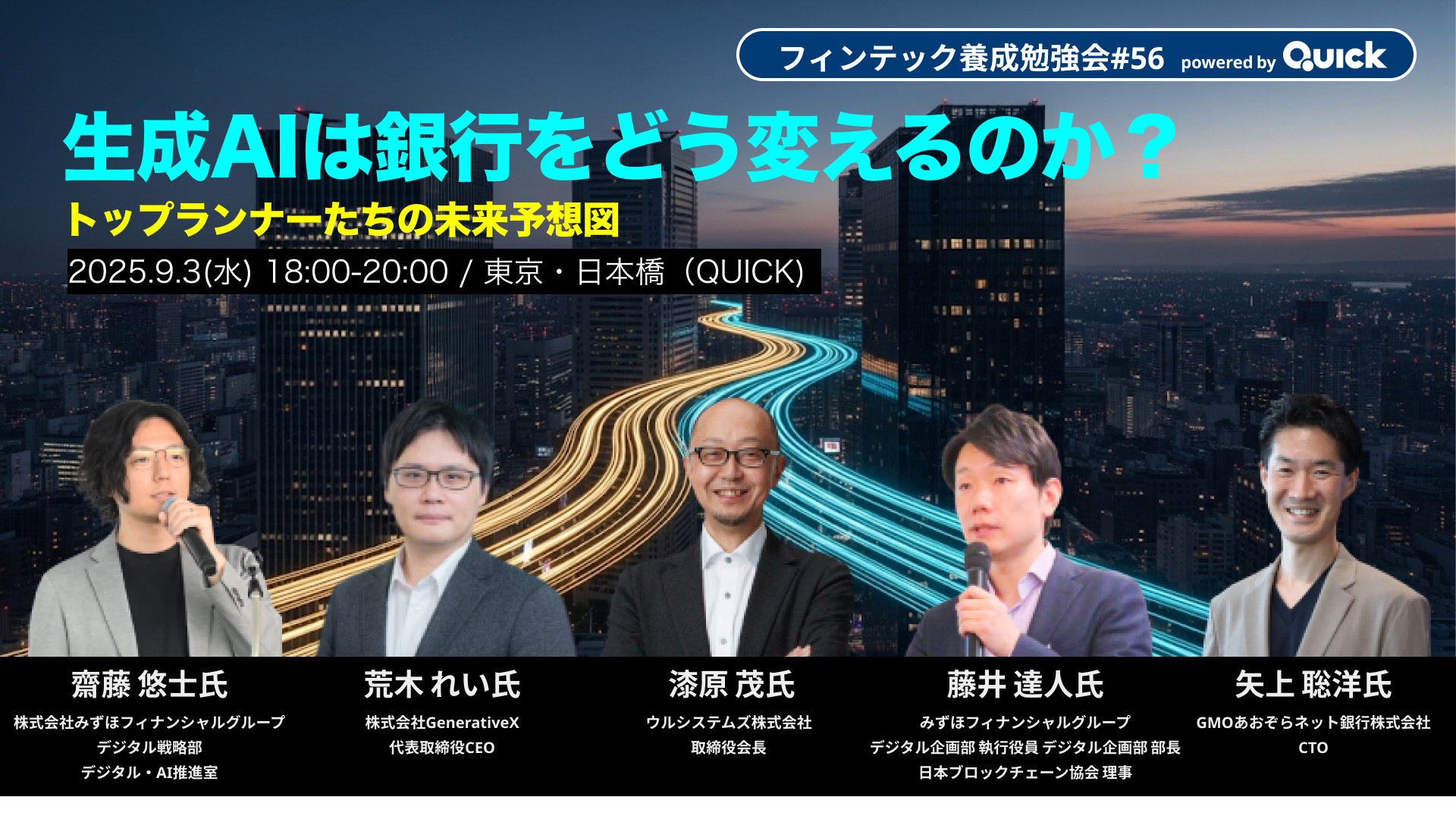 フィンテック養成勉強会#56 powered by QUICK

生成AIは銀行をどう変えるのか？

トップランナーたちの未来予想図

2025.9.3(水) 18:00-20:00 / 東京・日本橋（QUICK)

齋藤 悠士氏
株式会社みずほフィナンシャルグループ
デジタル戦略部
デジタル・AI推進室

荒木 れい氏
株式会社GenerativeX
代表取締役CEO

漆原 茂氏
ウルシステムズ株式会社
取締役会長

藤井 達人氏
みずほフィナンシャルグループ
デジタル企画部 執行役員 デジタル企画部 部長
日本ブロックチェーン協会 理事

矢上 聡洋氏
GMOあおぞらネット銀行株式会社
CTO